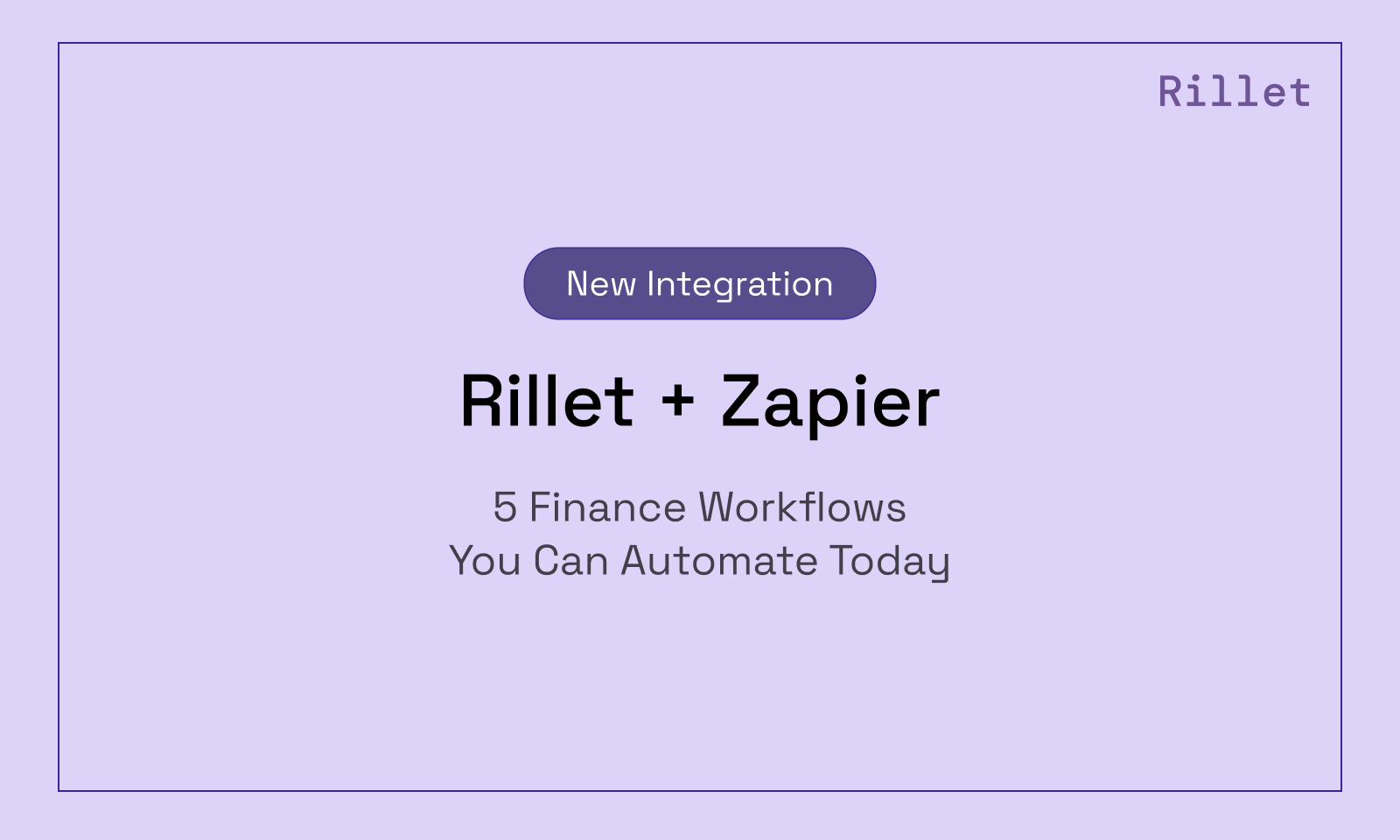 Rillet

New Integration

Rillet + Zapier

5 Finance Workflows
You Can Automate Today